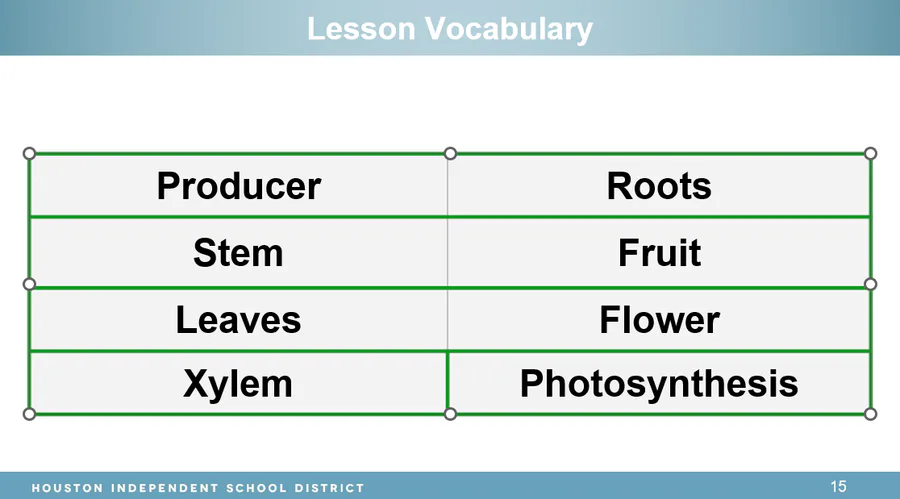 Lesson Vocabulary

| Producer | Roots |
|---|---|
| Stem | Fruit |
| Leaves | Flower |
| Xylem | Photosynthesis |

HOUSTON INDEPENDENT SCHOOL DISTRICT

15